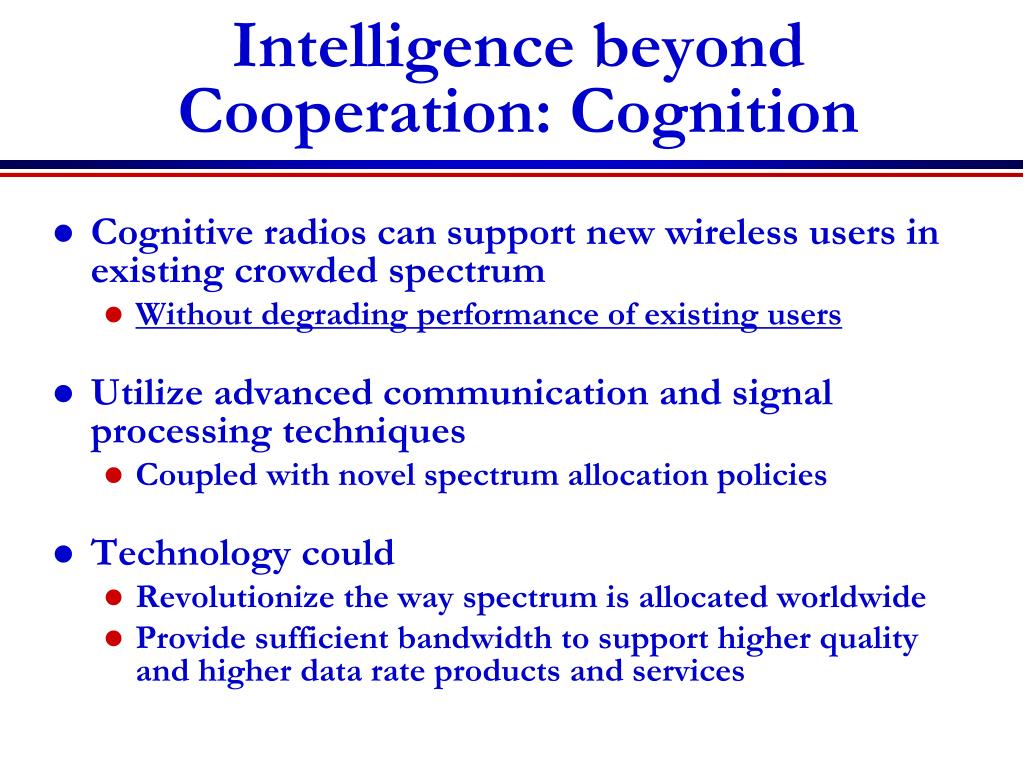 Intelligence beyond Cooperation: Cognition

- Cognitive radios can support new wireless users in existing crowded spectrum
  - Without degrading performance of existing users
- Utilize advanced communication and signal processing techniques
  - Coupled with novel spectrum allocation policies
- Technology could
  - Revolutionize the way spectrum is allocated worldwide
  - Provide sufficient bandwidth to support higher quality and higher data rate products and services